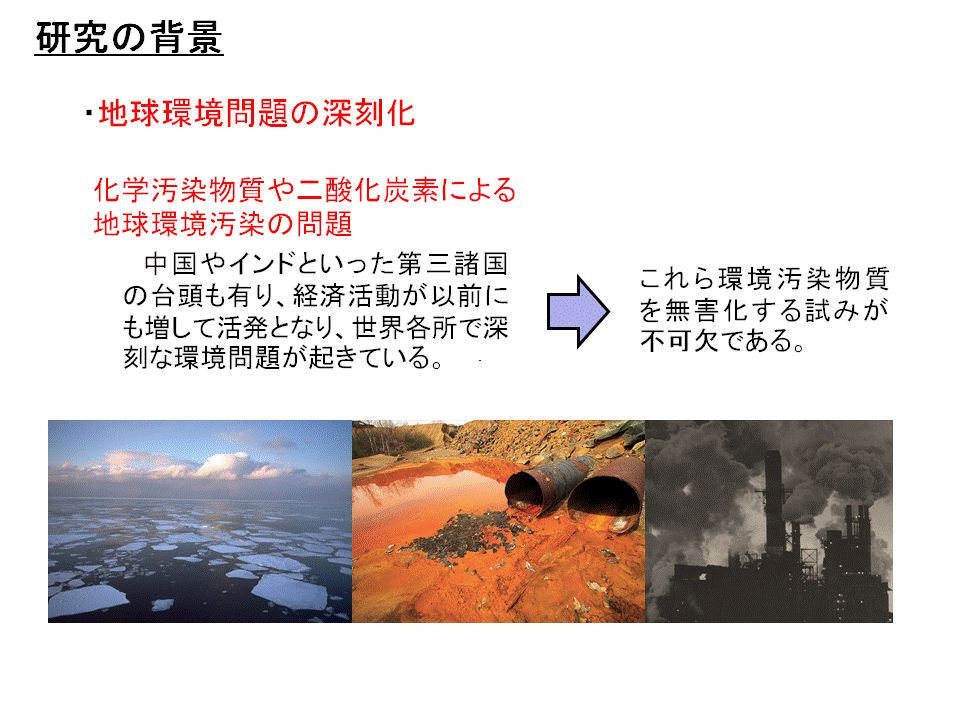 研究の背景

・地球環境問題の深刻化

化学汚染物質や二酸化炭素による地球環境汚染の問題

中国やインドといった第三諸国の台頭も有り、経済活動が以前にも増して活発となり、世界各所で深刻な環境問題が起きている。

これら環境汚染物質を無害化する試みが不可欠である。